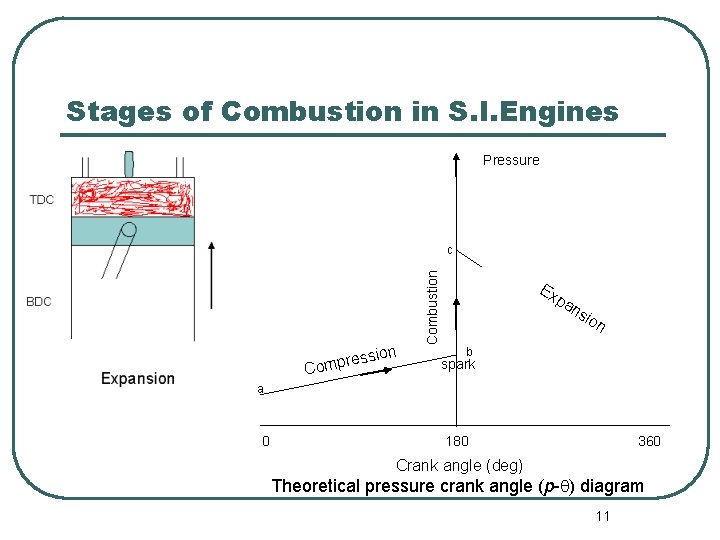 Stages of Combustion in S.I.Engines

TDC

BDC

Expansion

Pressure

c

Combustion

Expansion

Compression

b

spark

a

0

180

360

Crank angle (deg)

Theoretical pressure crank angle ($p$-$\theta$) diagram

11